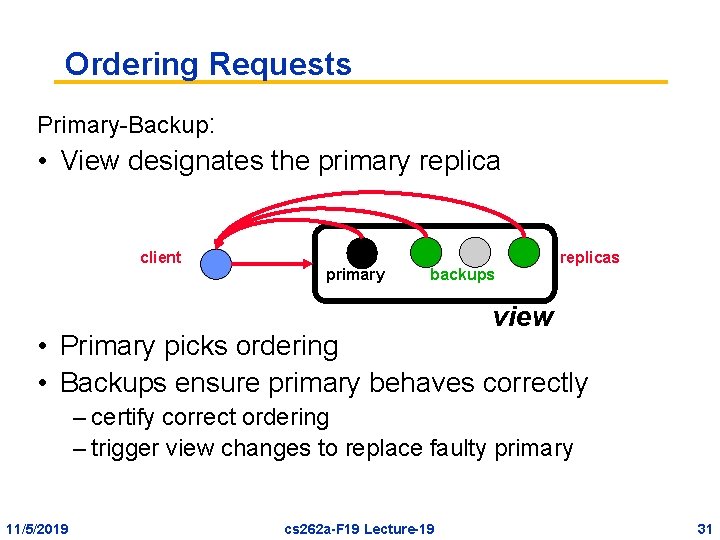 Ordering Requests

Primary-Backup:

• View designates the primary replica

client

primary

backups

replicas

view

• Primary picks ordering
• Backups ensure primary behaves correctly
– certify correct ordering
– trigger view changes to replace faulty primary

11/5/2019

cs262a-F19 Lecture-19

31